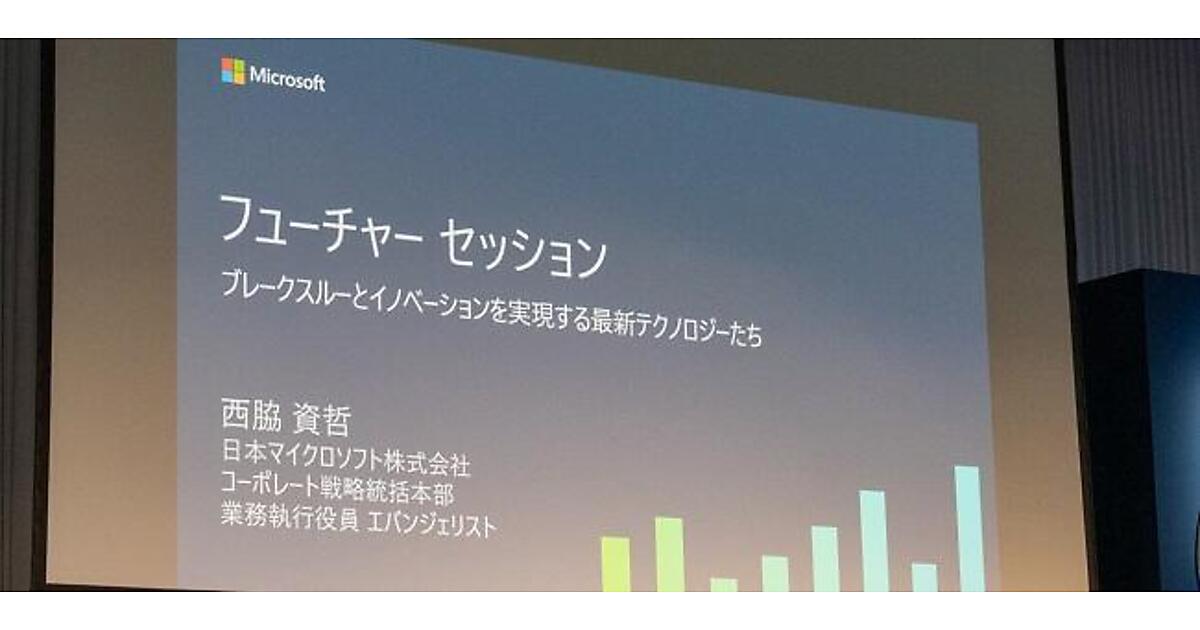 Microsoft

フューチャー セッション

ブレークスルーとイノベーションを実現する最新テクノロジーたち

西脇 資哲
日本マイクロソフト株式会社
コーポレート戦略統括本部
業務執行役員 エバンジェリスト